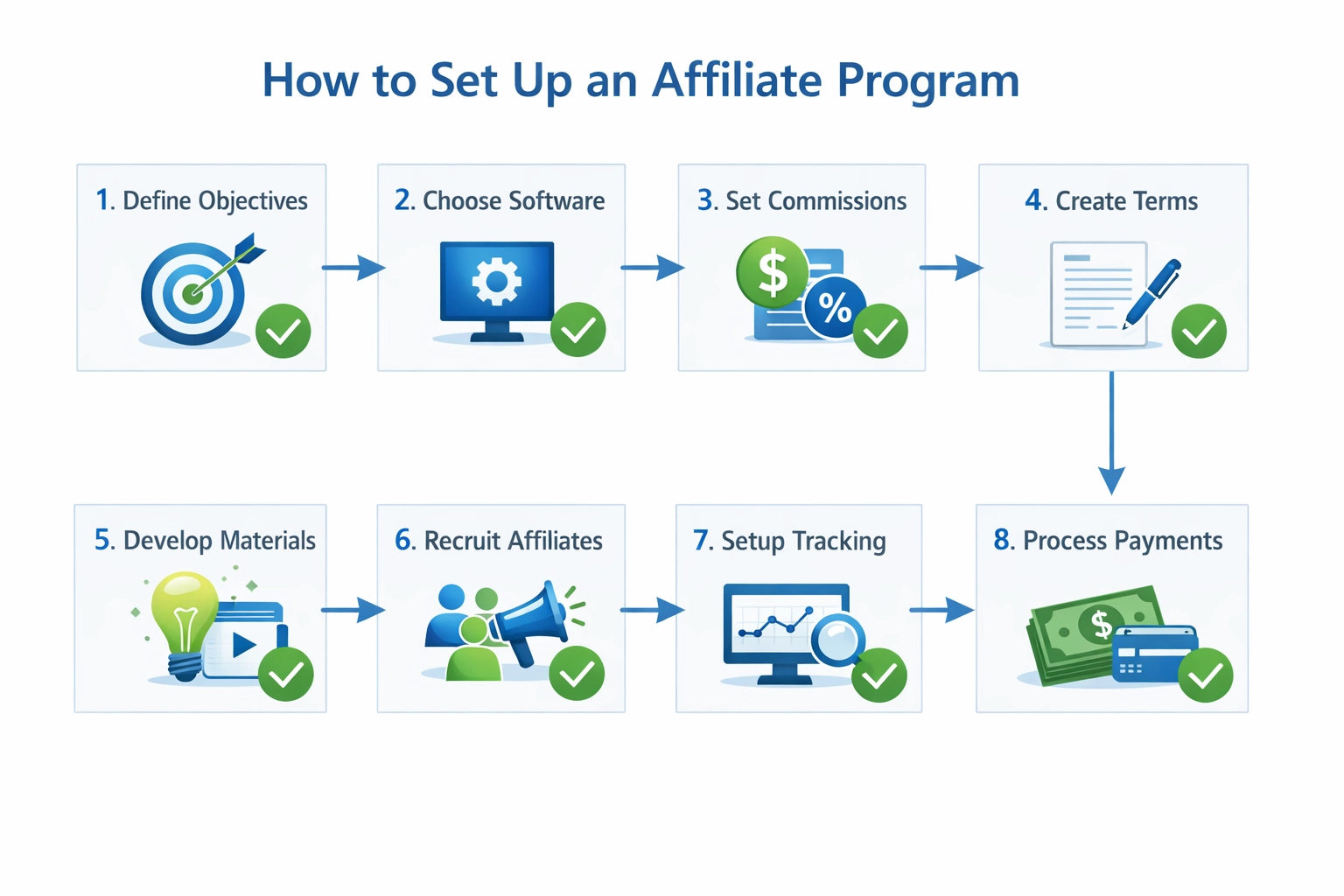 How to Set Up an Affiliate Program

1. Define Objectives

2. Choose Software

3. Set Commissions

$

%

4. Create Terms

5. Develop Materials

6. Recruit Affiliates

7. Setup Tracking

8. Process Payments

$